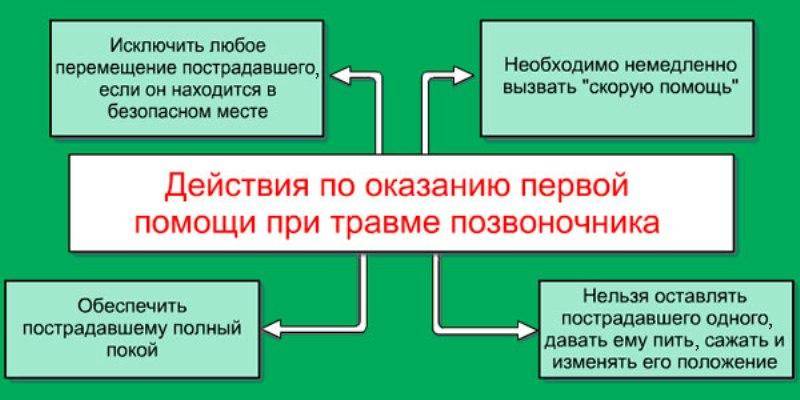 Исключить любое перемещение пострадавшего, если он находится в безопасном месте

Необходимо немедленно вызвать "скорую помощь"

Действия по оказанию первой помощи при травме позвоночника

Обеспечить пострадавшему полный покой

Нельзя оставлять пострадавшего одного, давать ему пить, сажать и изменять его положение